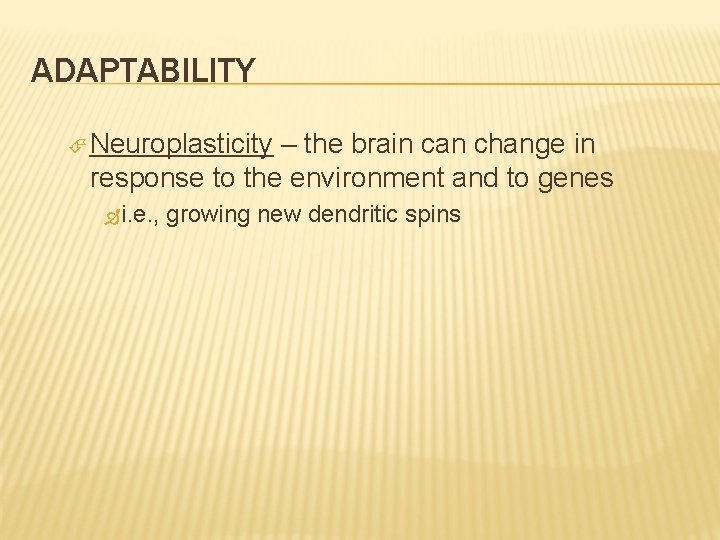 ADAPTABILITY

Neuroplasticity – the brain can change in response to the environment and to genes

i.e., growing new dendritic spins